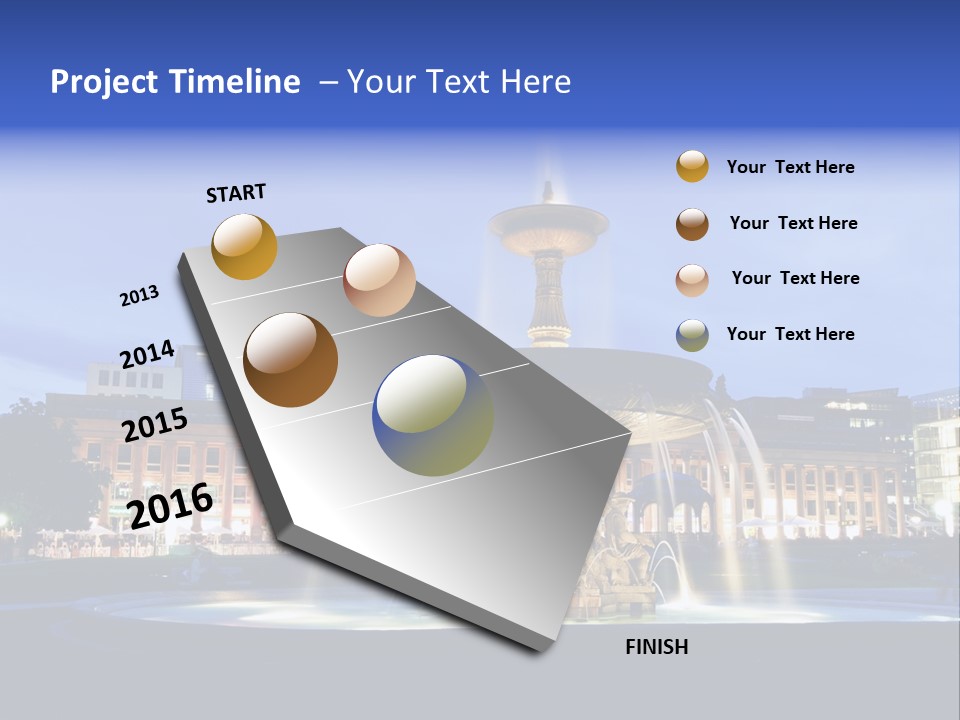 Project Timeline – Your Text Here

START

2013

2014

2015

2016

FINISH

Your Text Here

Your Text Here

Your Text Here

Your Text Here